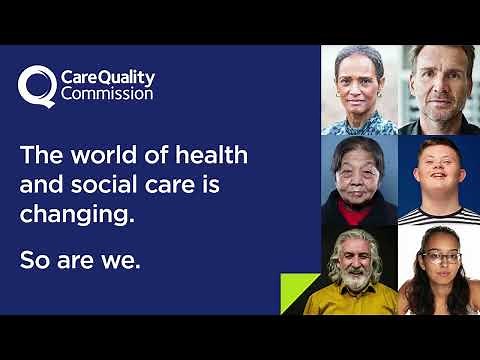 CareQuality Commission

The world of health and social care is changing.

So are we.